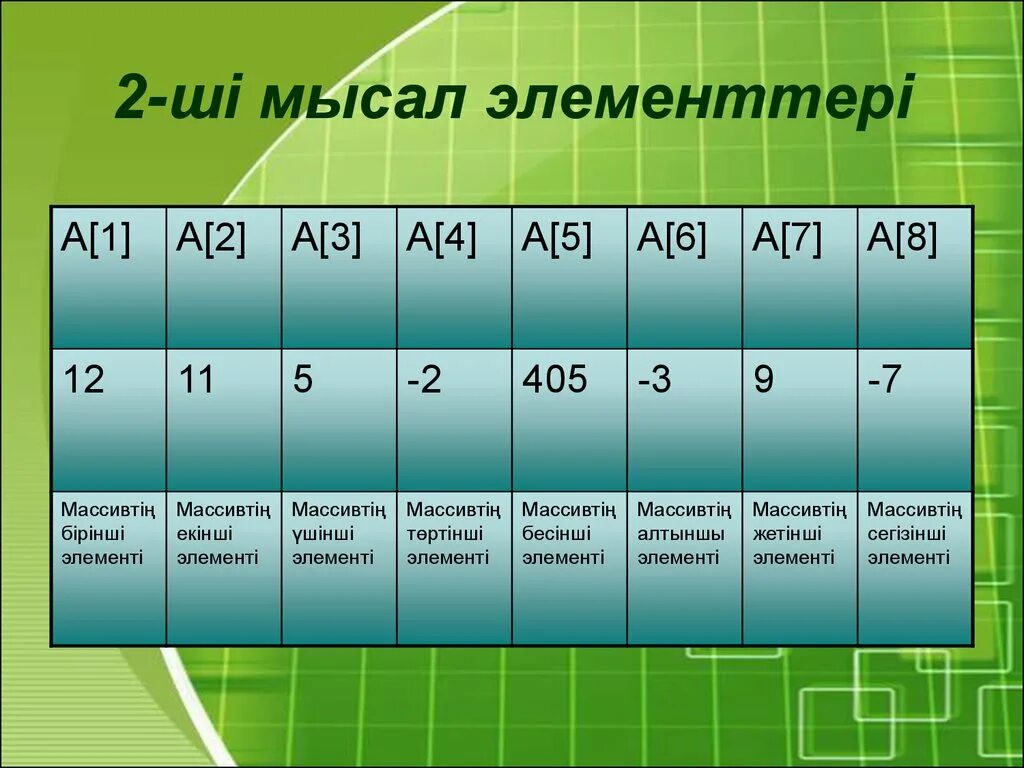 2-ші мысал элементтері

| A[1] | A[2] | A[3] | A[4] | A[5] | A[6] | A[7] | A[8] |
|---|---|---|---|---|---|---|---|
| 12 | 11 | 5 | -2 | 405 | -3 | 9 | -7 |
| Массивтің бірінші элементі | Массивтің екінші элементі | Массивтің үшінші элементі | Массивтің төртінші элементі | Массивтің бесінші элементі | Массивтің алтыншы элементі | Массивтің жетінші элементі | Массивтің сегізінші элементі |